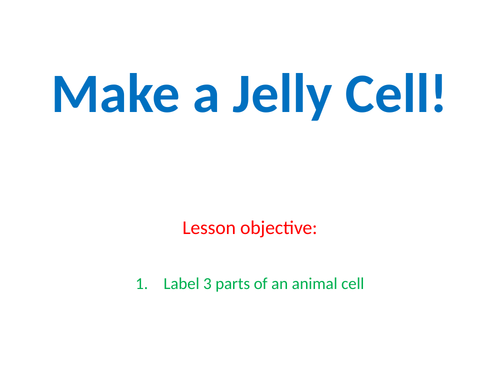 Make a Jelly Cell!

Lesson objective:

1. Label 3 parts of an animal cell